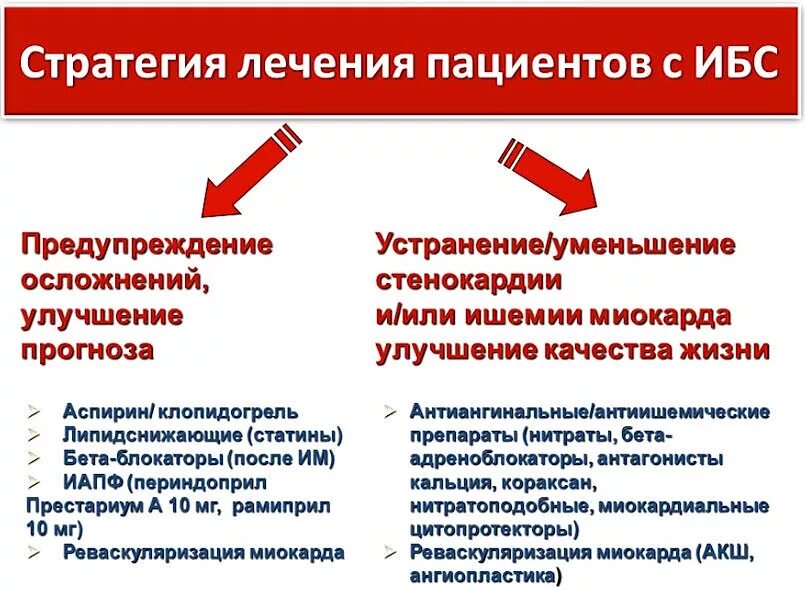 Стратегия лечения пациентов с ИБС

Предупреждение осложнений, улучшение прогноза

➢ Аспирин/ клопидогрель
➢ Липидснижающие (статины)
➢ Бета-блокаторы (после ИМ)
➢ ИАПФ (периндоприл Престариум А 10 мг, рамиприл 10 мг)
➢ Реваскуляризация миокарда

Устранение/уменьшение стенокардии и/или ишемии миокарда улучшение качества жизни

➢ Антиангинальные/антиишемические препараты (нитраты, бета-адреноблокаторы, антагонисты кальция, кораксан, нитратоподобные, миокардиальные цитопротекторы)
➢ Реваскуляризация миокарда (АКШ, ангиопластика)